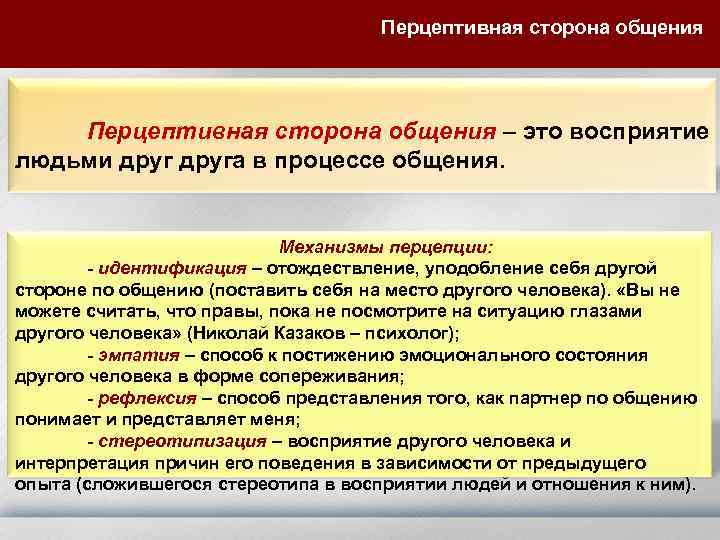 Перцептивная сторона общения

Перцептивная сторона общения – это восприятие людьми друг друга в процессе общения.

Механизмы перцепции:

- идентификация – отождествление, уподобление себя другой стороне по общению (поставить себя на место другого человека). «Вы не можете считать, что правы, пока не посмотрите на ситуацию глазами другого человека» (Николай Казаков – психолог);

- эмпатия – способ к постижению эмоционального состояния другого человека в форме сопереживания;

- рефлексия – способ представления того, как партнер по общению понимает и представляет меня;

- стереотипизация – восприятие другого человека и интерпретация причин его поведения в зависимости от предыдущего опыта (сложившегося стереотипа в восприятии людей и отношения к ним).